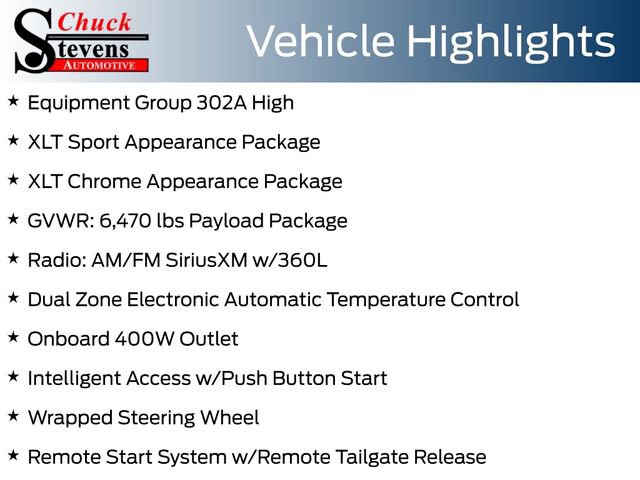 Chuck
Stevens
AUTOMOTIVE

Vehicle Highlights

★ Equipment Group 302A High

★ XLT Sport Appearance Package

★ XLT Chrome Appearance Package

★ GVWR: 6,470 lbs Payload Package

★ Radio: AM/FM SiriusXM w/360L

★ Dual Zone Electronic Automatic Temperature Control

★ Onboard 400W Outlet

★ Intelligent Access w/Push Button Start

★ Wrapped Steering Wheel

★ Remote Start System w/Remote Tailgate Release